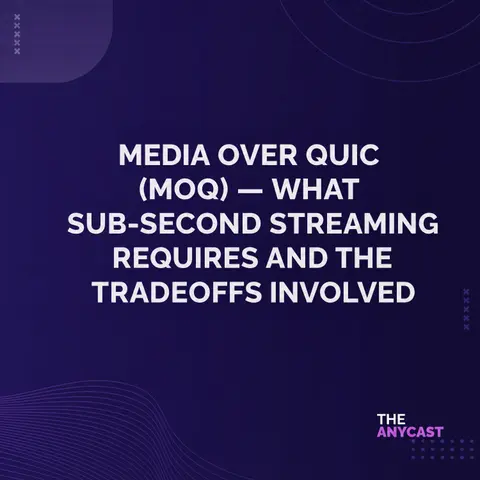 MEDIA OVER QUIC (MOQ) — WHAT SUB-SECOND STREAMING REQUIRES AND THE TRADEOFFS INVOLVED

THE
ANYCAST